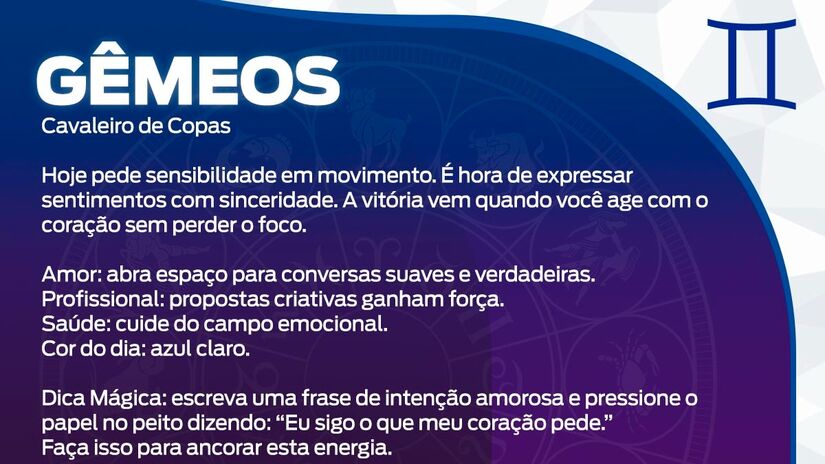 GÊMEOS
Cavaleiro de Copas

Hoje pede sensibilidade em movimento. É hora de expressar sentimentos com sinceridade. A vitória vem quando você age com o coração sem perder o foco.

Amor: abra espaço para conversas suaves e verdadeiras.
Profissional: propostas criativas ganham força.
Saúde: cuide do campo emocional.
Cor do dia: azul claro.

Dica Mágica: escreva uma frase de intenção amorosa e pressione o papel no peito dizendo: “Eu sigo o que meu coração pede.”
Faça isso para ancorar esta energia.